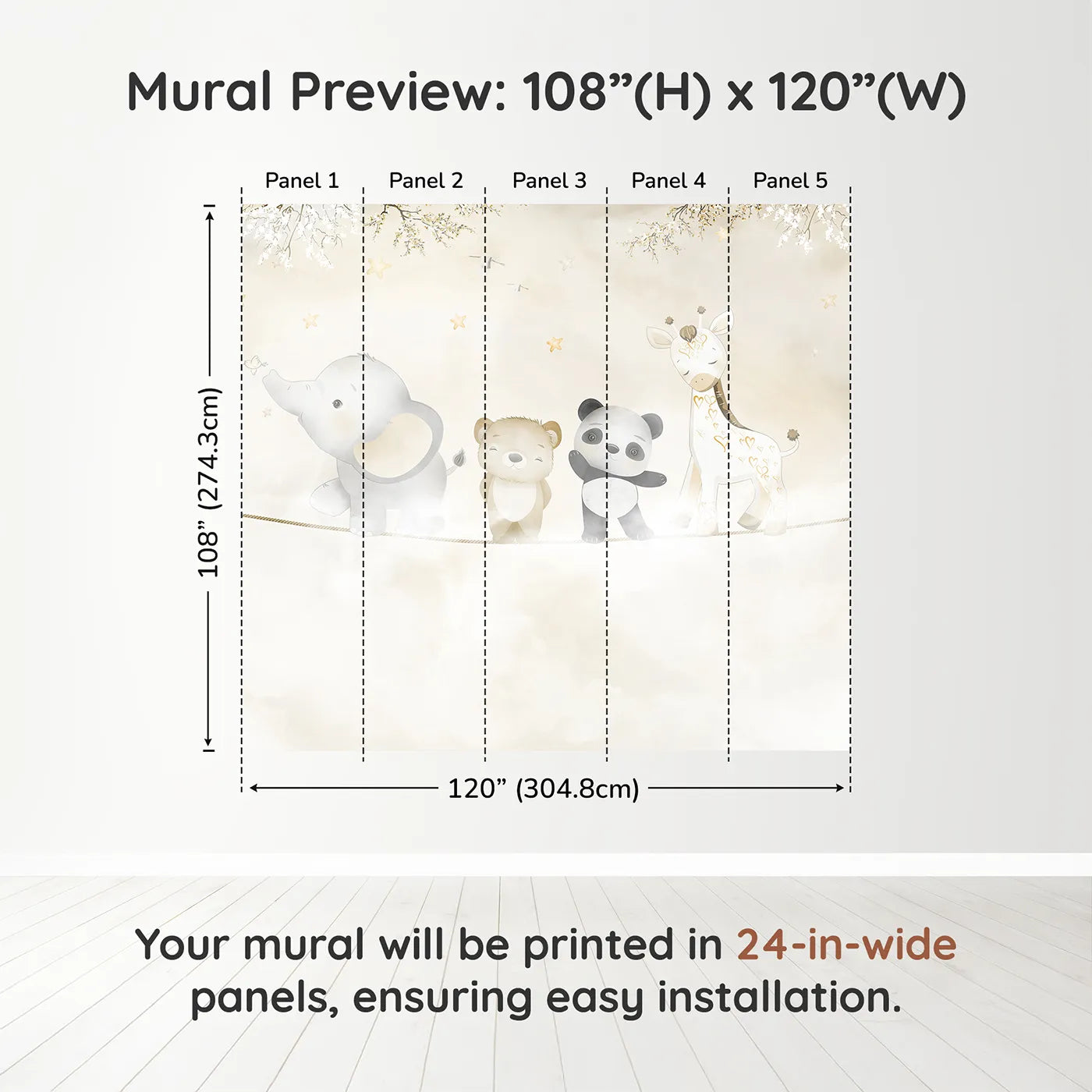 Mural Preview: 108”(H) x 120”(W)

Panel 1 Panel 2 Panel 3 Panel 4 Panel 5

108” (274.3cm)

120” (304.8cm)

Your mural will be printed in 24-in-wide panels, ensuring easy installation.